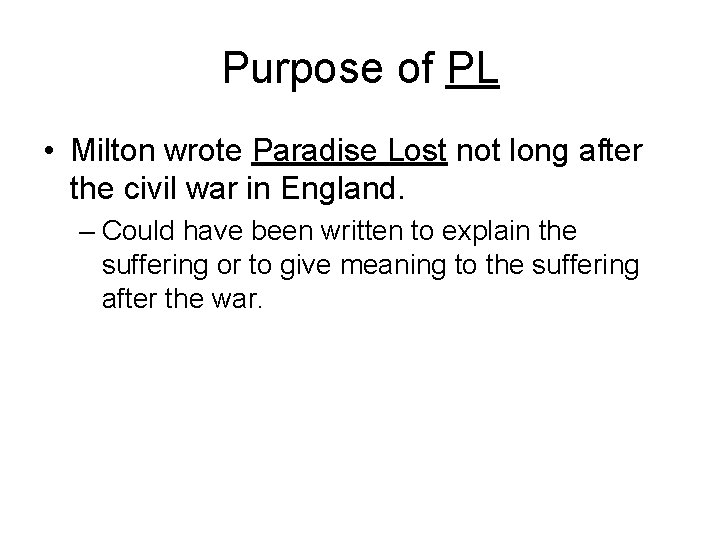 Purpose of PL

• Milton wrote Paradise Lost not long after the civil war in England.

– Could have been written to explain the suffering or to give meaning to the suffering after the war.